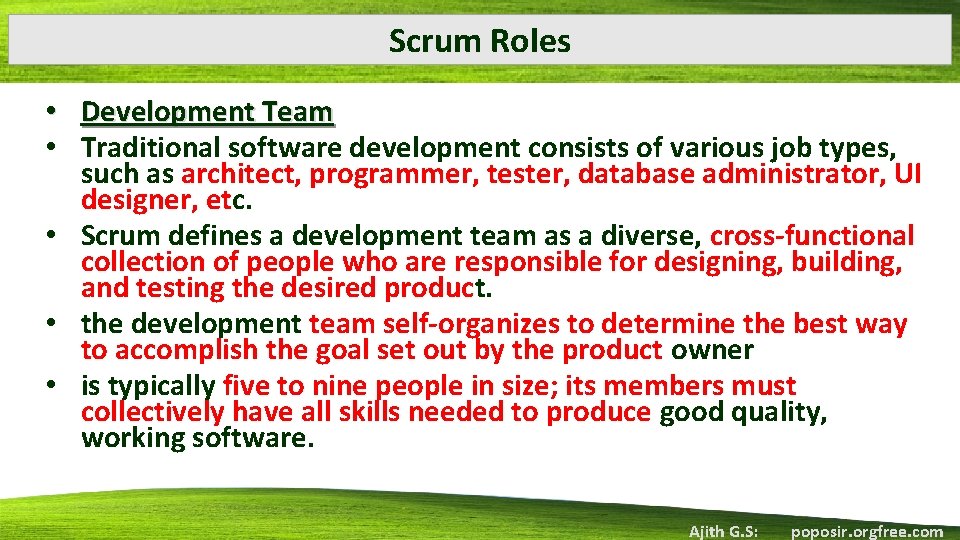 Scrum Roles

• Development Team
• Traditional software development consists of various job types, such as architect, programmer, tester, database administrator, UI designer, etc.
• Scrum defines a development team as a diverse, cross-functional collection of people who are responsible for designing, building, and testing the desired product.
• the development team self-organizes to determine the best way to accomplish the goal set out by the product owner
• is typically five to nine people in size; its members must collectively have all skills needed to produce good quality, working software.

Ajith G.S: poposir.orgfree.com